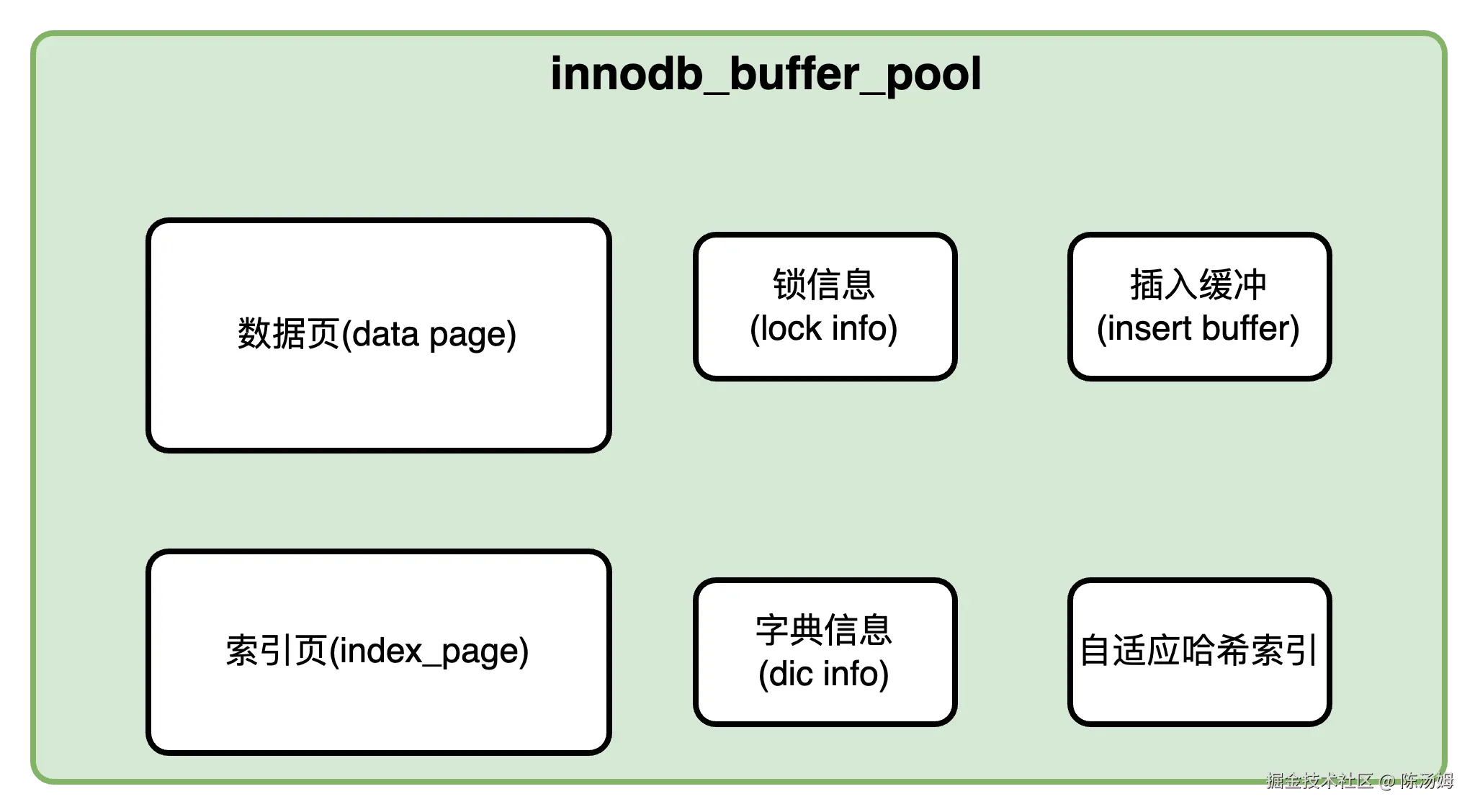 innodb_buffer_pool

数据页(data page)

锁信息
(lock info)

插入缓冲
(insert buffer)

索引页(index_page)

字典信息
(dic info)

自适应哈希索引

掘金技术社区 @ 陈汤姆